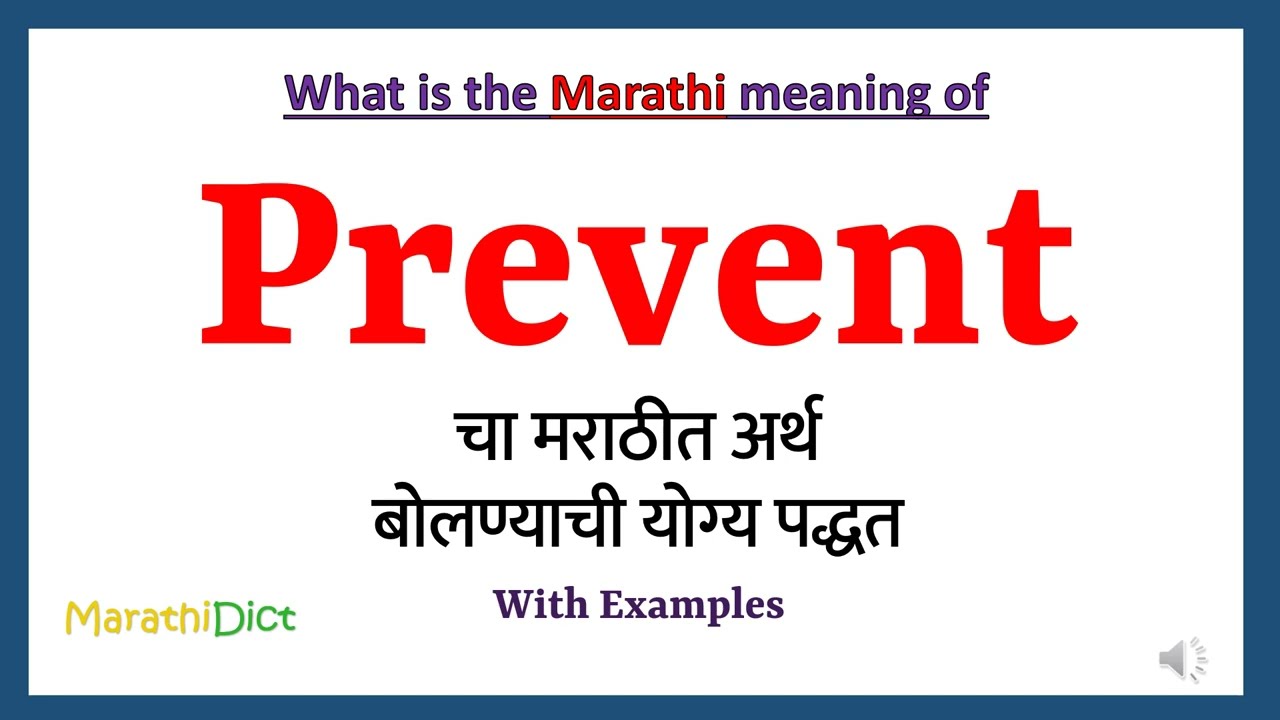 What is the Marathi meaning of

Prevent

चा मराठीत अर्थ
बोलण्याची योग्य पद्धत

With Examples

MarathiDict